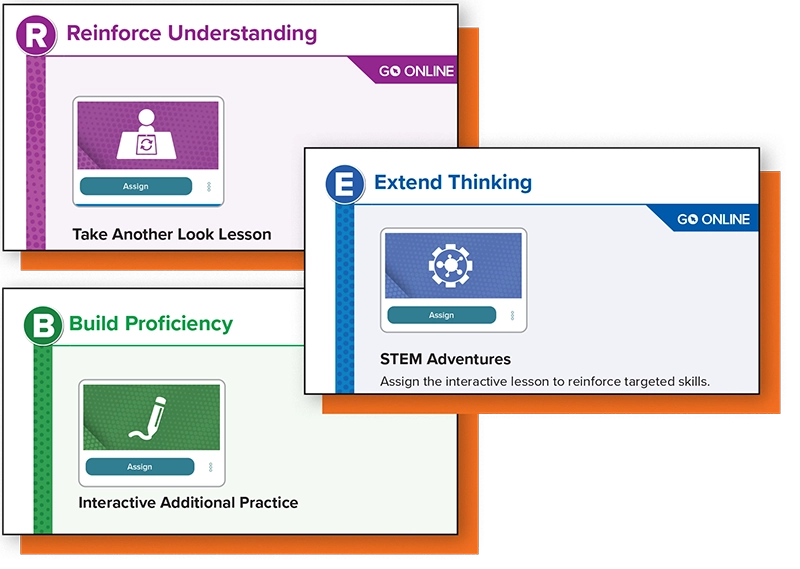 R Reinforce Understanding

GO ONLINE

Assign

Take Another Look Lesson

E Extend Thinking

GO ONLINE

Assign

STEM Adventures

Assign the interactive lesson to reinforce targeted skills.

B Build Proficiency

Assign

Interactive Additional Practice